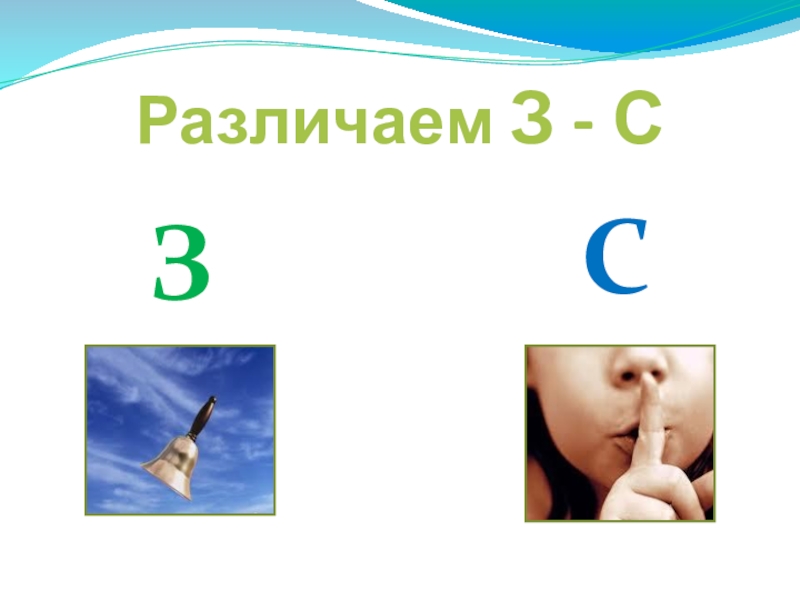 Различаем З - С

З

С